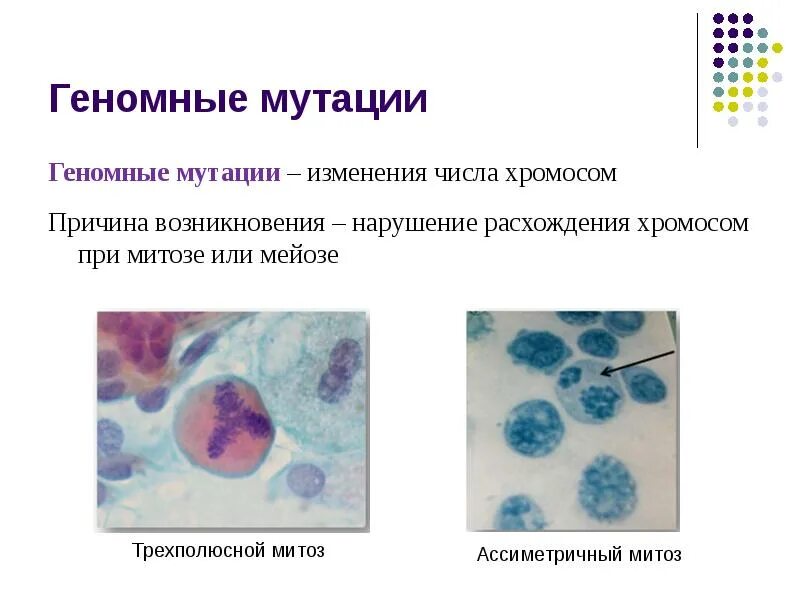 Геномные мутации

Геномные мутации – изменения числа хромосом

Причина возникновения – нарушение расхождения хромосом при митозе или мейозе

Трехполюсной митоз

Ассиметричный митоз